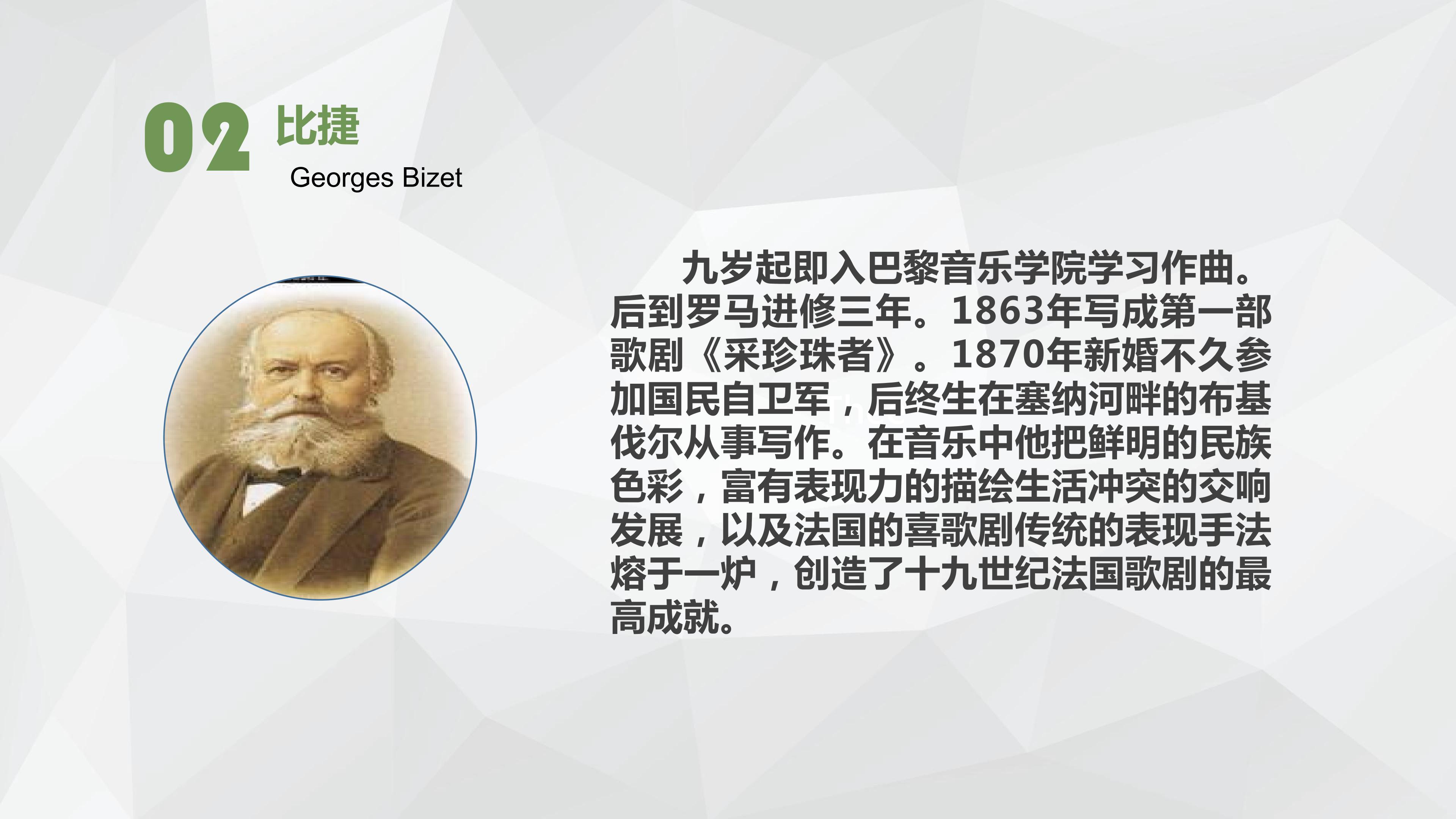 02

比捷

Georges Bizet

九岁起即入巴黎音乐学院学习作曲。后到罗马进修三年。1863年写成第一部歌剧《采珍珠者》。1870年新婚不久参加国民自卫军，后终生在塞纳河畔的布基伐尔从事写作。在音乐中他把鲜明的民族色彩，富有表现力的描绘生活冲突的交响发展，以及法国的喜歌剧传统的表现手法熔于一炉，创造了十九世纪法国歌剧的最高成就。